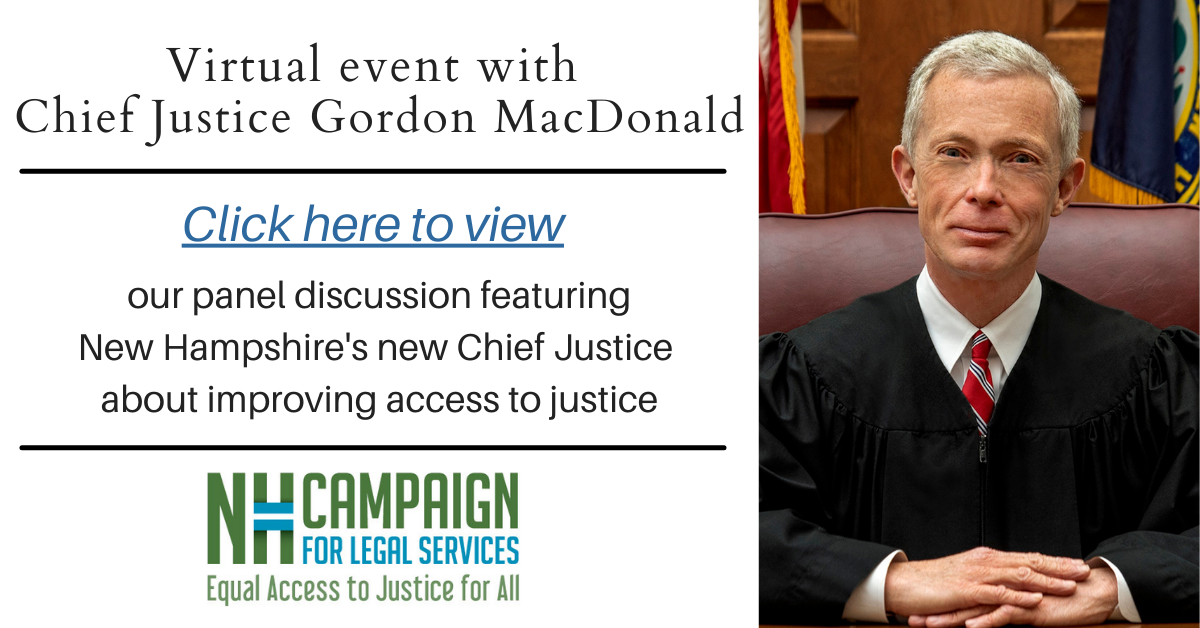 Virtual event with
Chief Justice Gordon MacDonald

Click here to view

our panel discussion featuring New Hampshire's new Chief Justice about improving access to justice

NH CAMPAIGN FOR LEGAL SERVICES
Equal Access to Justice for All